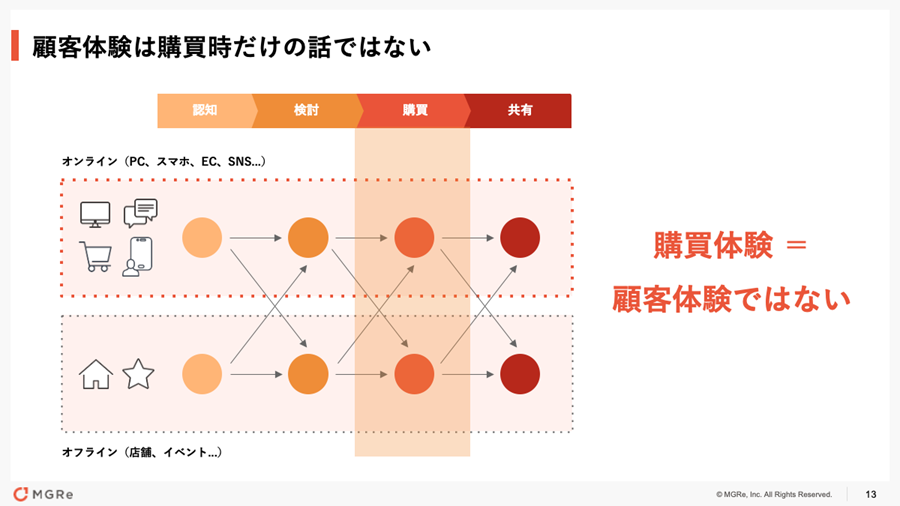 顧客体験は購買時だけの話ではない

認知
検討
購買
共有

オンライン（PC、スマホ、EC、SNS...）

オフライン（店舗、イベント...）

購買体験 ＝
顧客体験ではない

MGRe

© MGRe, Inc. All Rights Reserved.

13